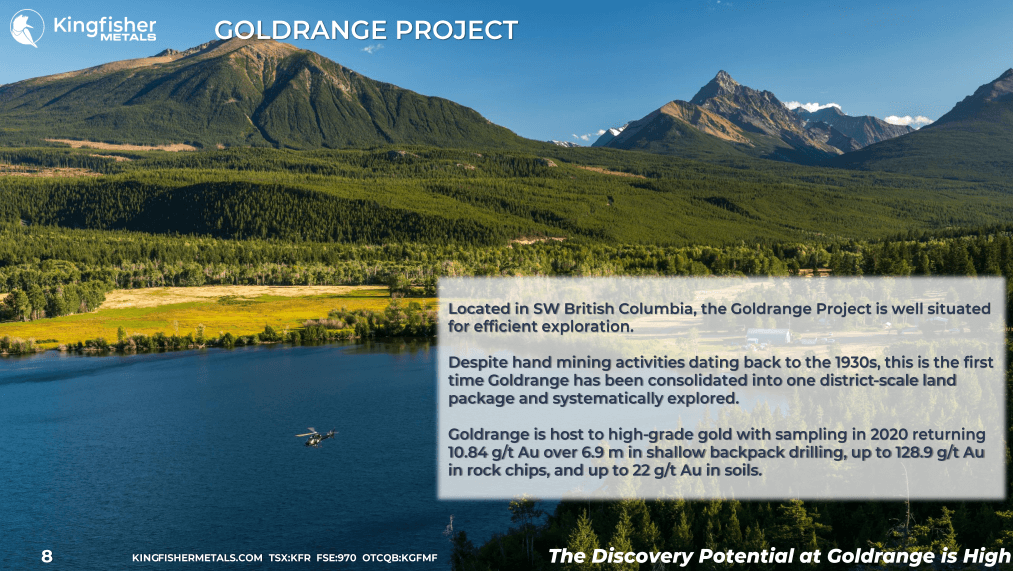 Kingfisher METALS

GOLDRANGE PROJECT

Located in SW British Columbia, the Goldrange Project is well situated for efficient exploration.

Despite hand mining activities dating back to the 1930s, this is the first time Goldrange has been consolidated into one district-scale land package and systematically explored.

Goldrange is host to high-grade gold with sampling in 2020 returning 10.84 g/t Au over 6.9 m in shallow backpack drilling, up to 128.9 g/t Au in rock chips, and up to 22 g/t Au in soils.

8 KINGFISHERMETALS.COM TSX:KFR FSE:970 OTCQB:KGFMF

The Discovery Potential at Goldrange is High